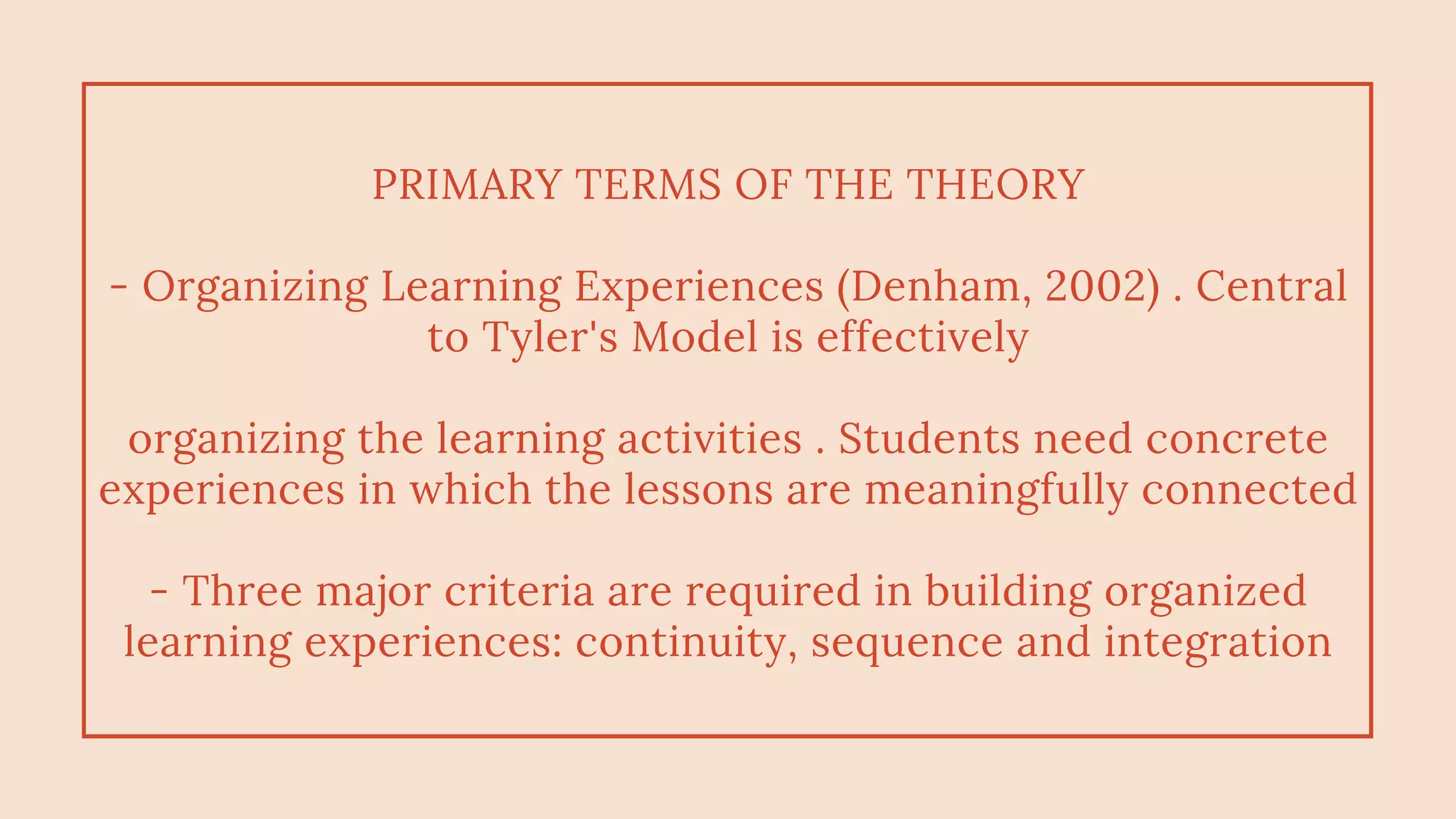 PRIMARY TERMS OF THE THEORY

- Organizing Learning Experiences (Denham, 2002) . Central to Tyler's Model is effectively

organizing the learning activities . Students need concrete experiences in which the lessons are meaningfully connected

- Three major criteria are required in building organized learning experiences: continuity, sequence and integration